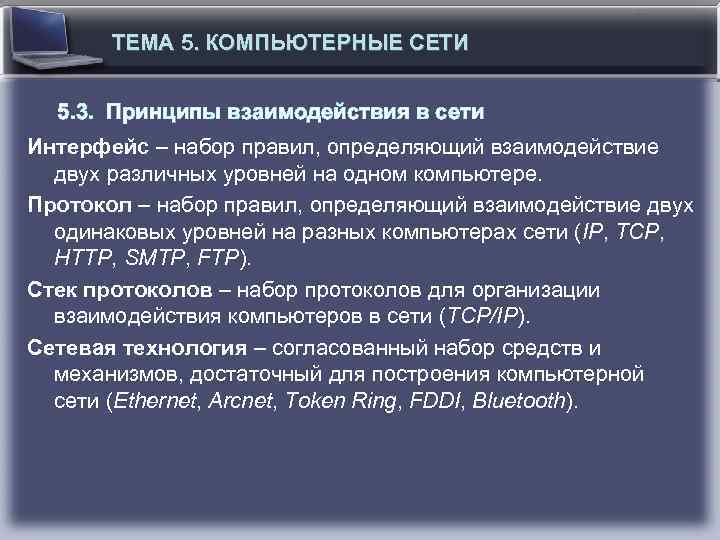 ТЕМА 5. КОМПЬЮТЕРНЫЕ СЕТИ

5.3. Принципы взаимодействия в сети

Интерфейс – набор правил, определяющий взаимодействие двух различных уровней на одном компьютере.

Протокол – набор правил, определяющий взаимодействие двух одинаковых уровней на разных компьютерах сети (IP, TCP, HTTP, SMTP, FTP).

Стек протоколов – набор протоколов для организации взаимодействия компьютеров в сети (TCP/IP).

Сетевая технология – согласованный набор средств и механизмов, достаточный для построения компьютерной сети (Ethernet, Arcnet, Token Ring, FDDI, Bluetooth).